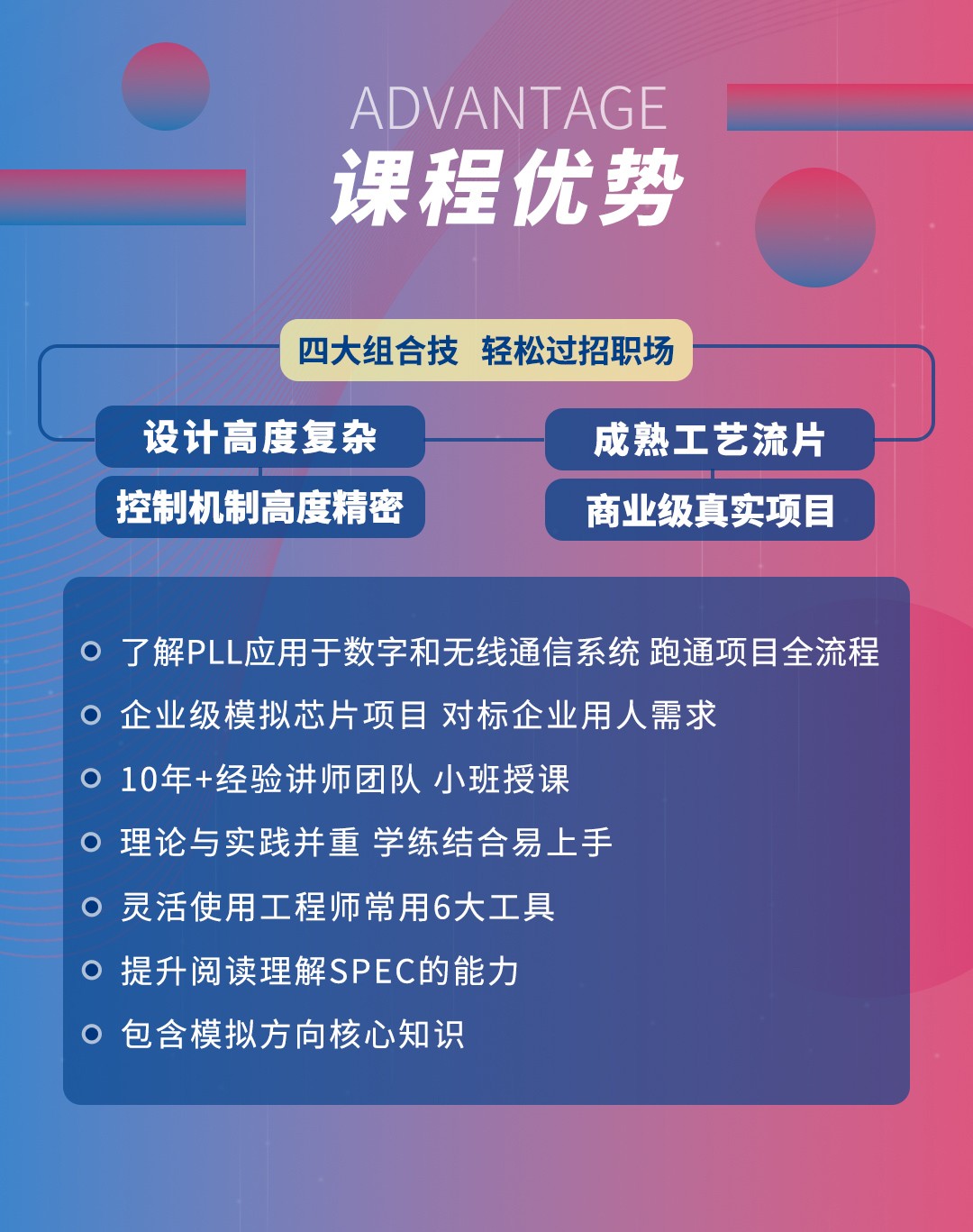 ADVANTAGE
课程优势

四大组合技 轻松过招职场

设计高度复杂

控制机制高度精密

成熟工艺流片

商业级真实项目

了解PLL应用于数字和无线通信系统 跑通项目全流程

企业级模拟芯片项目 对标企业用人需求

10年+经验讲师团队 小班授课

理论与实践并重 学练结合易上手

灵活使用工程师常用6大工具

提升阅读理解SPEC的能力

包含模拟方向核心知识